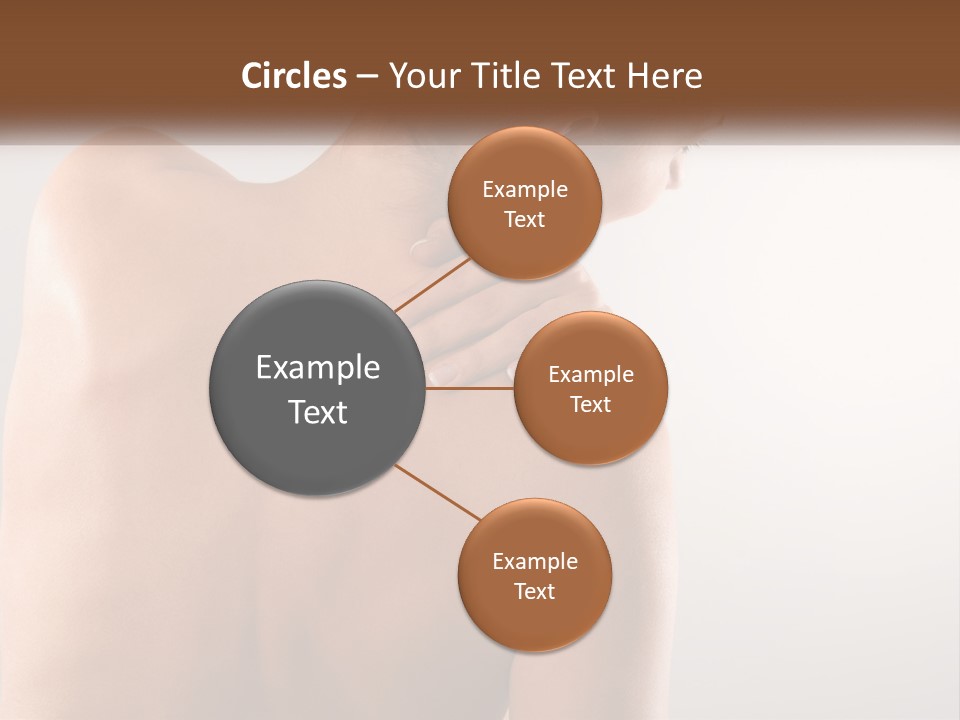 Circles – Your Title Text Here

Example Text

Example Text

Example Text

Example Text